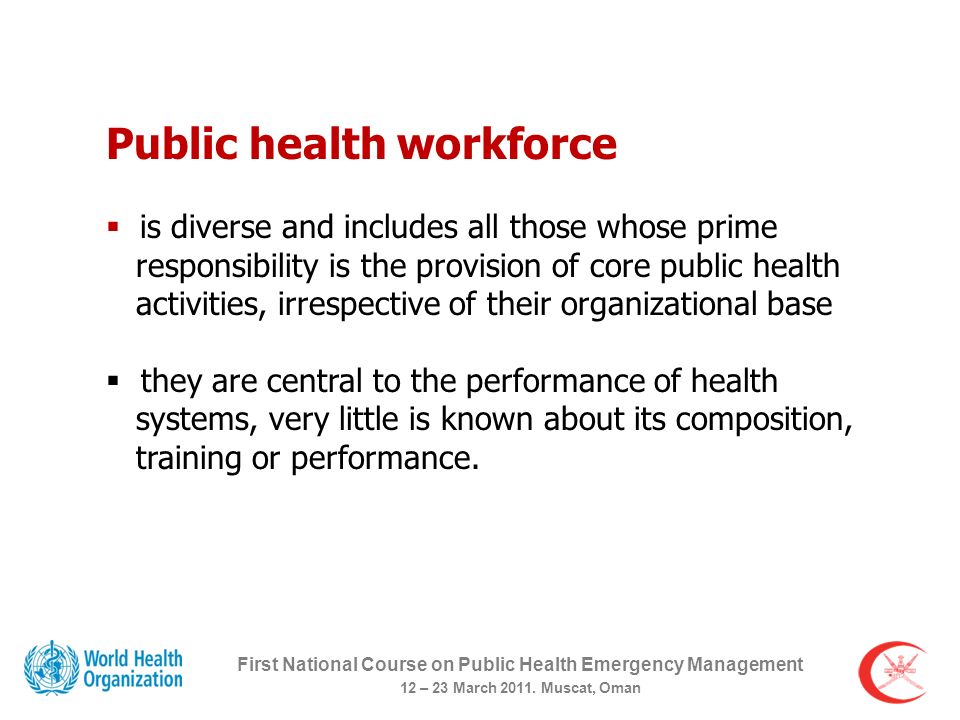 Public health workforce

▪ is diverse and includes all those whose prime responsibility is the provision of core public health activities, irrespective of their organizational base

▪ they are central to the performance of health systems, very little is known about its composition, training or performance.

World Health Organization

First National Course on Public Health Emergency Management
12 – 23 March 2011. Muscat, Oman